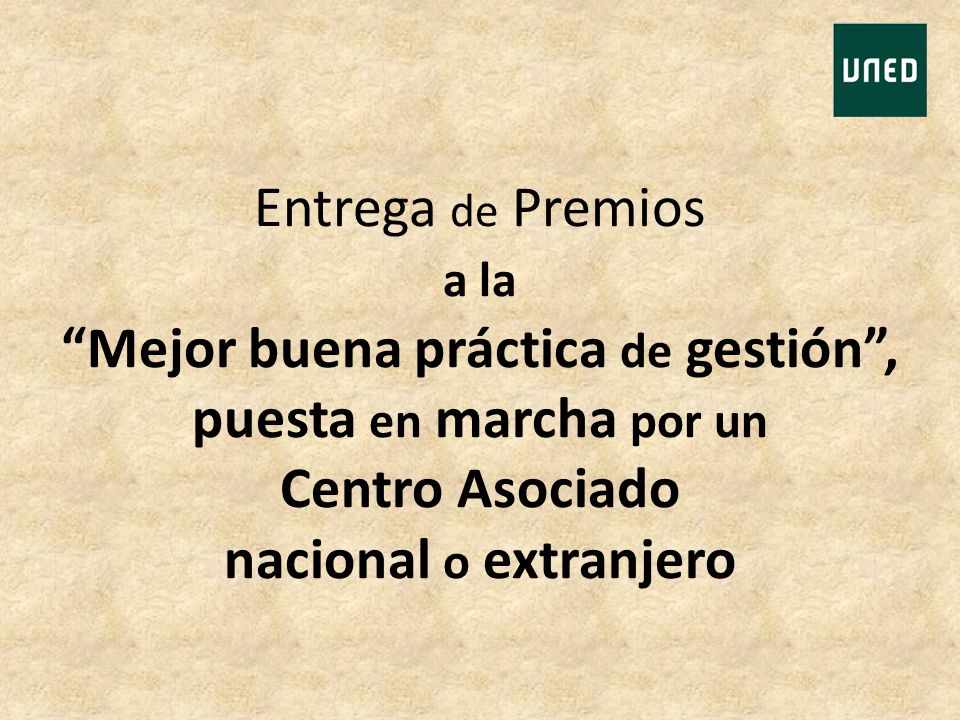 UNED

Entrega de Premios
a la
“Mejor buena práctica de gestión”,
puesta en marcha por un
Centro Asociado
nacional o extranjero